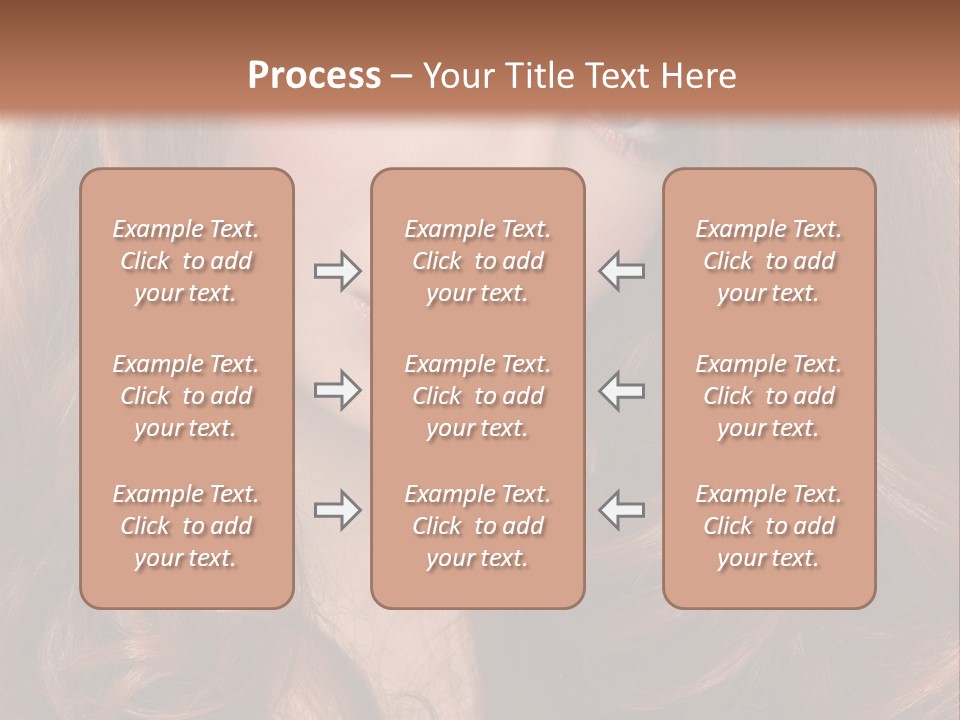 Process – Your Title Text Here

Example Text. Click to add your text.

Example Text. Click to add your text.

Example Text. Click to add your text.

Example Text. Click to add your text.

Example Text. Click to add your text.

Example Text. Click to add your text.

Example Text. Click to add your text.

Example Text. Click to add your text.

Example Text. Click to add your text.